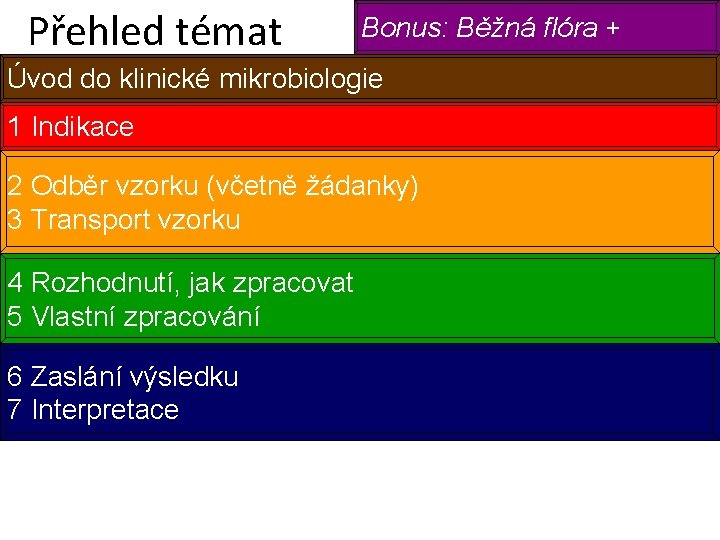 Přehled témat

Bonus: Běžná flóra +

Úvod do klinické mikrobiologie

1 Indikace

2 Odběr vzorku (včetně žádanky)
3 Transport vzorku

4 Rozhodnutí, jak zpracovat
5 Vlastní zpracování

6 Zaslání výsledku
7 Interpretace